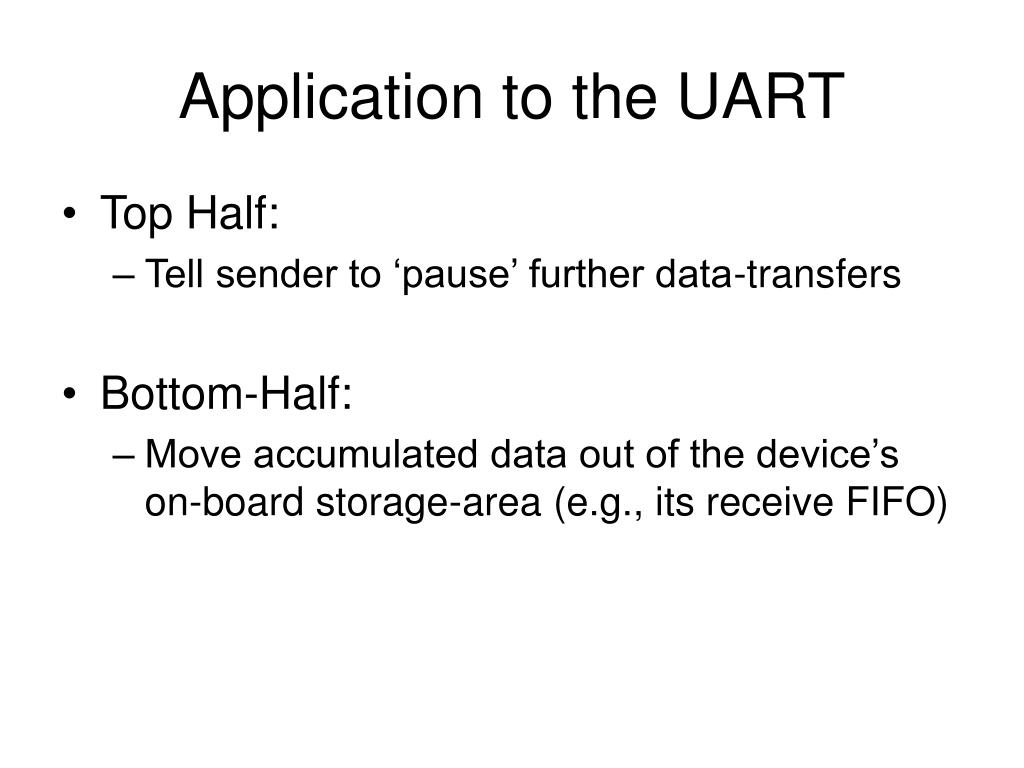 Application to the UART

• Top Half:
– Tell sender to ‘pause’ further data-transfers

• Bottom-Half:
– Move accumulated data out of the device’s on-board storage-area (e.g., its receive FIFO)